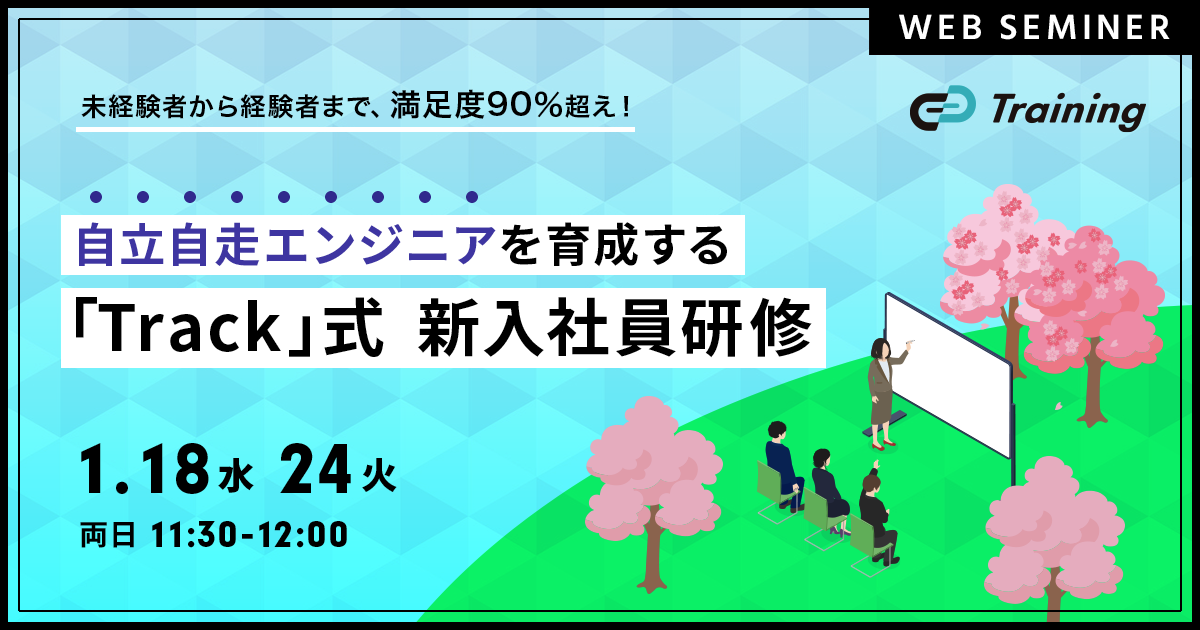 WEB SEMINER

未経験者から経験者まで、満足度90%超え！

Training

自立自走エンジニアを育成する
「Track」式 新入社員研修

1.18水 24火
両日 11:30-12:00